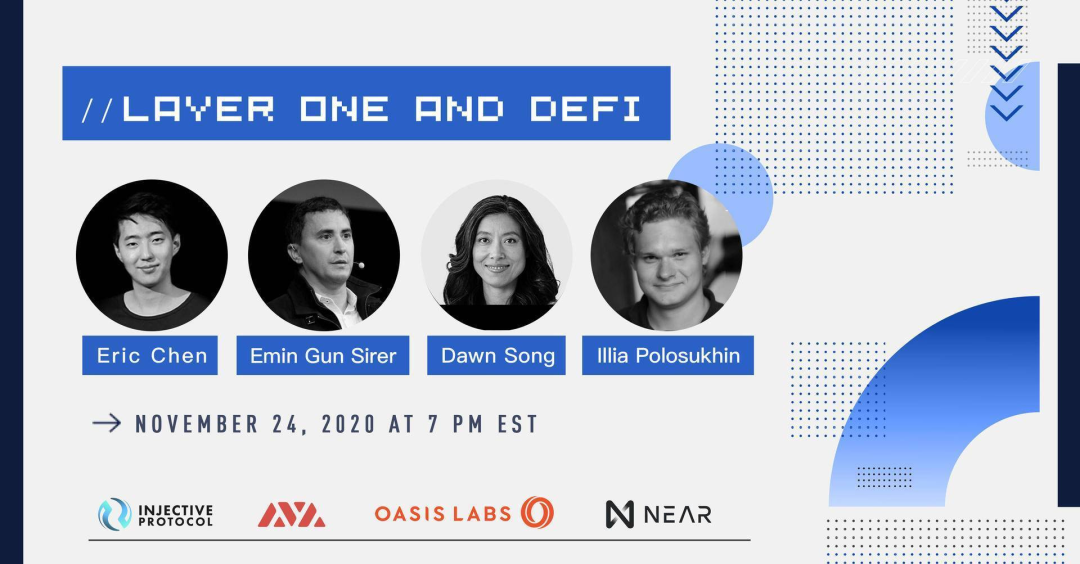 //LAYER ONE AND DEFI

Eric Chen

Emin Gun Sirer

Dawn Song

Illia Polosukhin

→ NOVEMBER 24, 2020 AT 7 PM EST

INJECTIVE PROTOCOL

OASIS LABS

NEAR